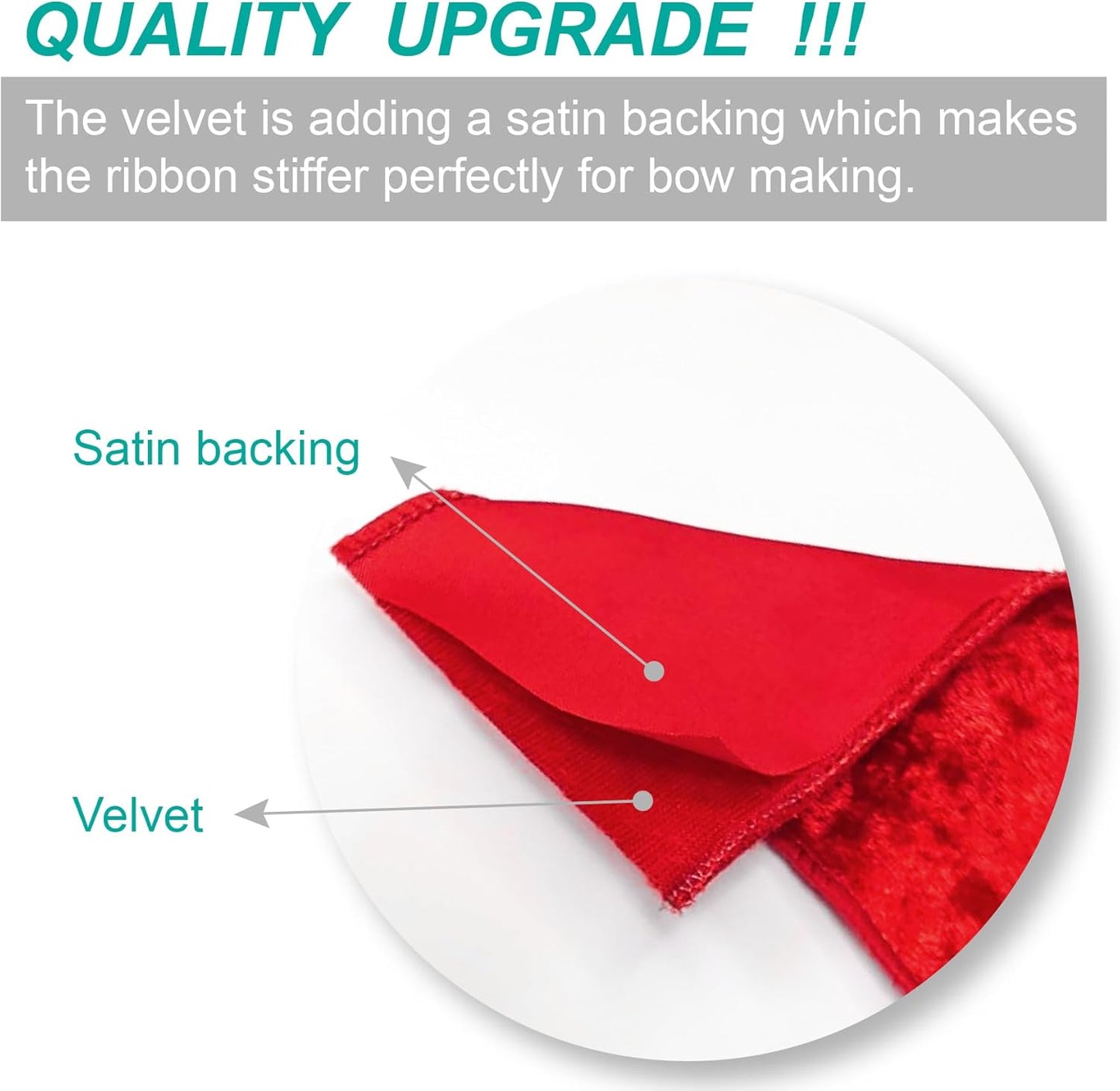 QUALITY UPGRADE !!!

The velvet is adding a satin backing which makes the ribbon stiffer perfectly for bow making.

Satin backing

Velvet